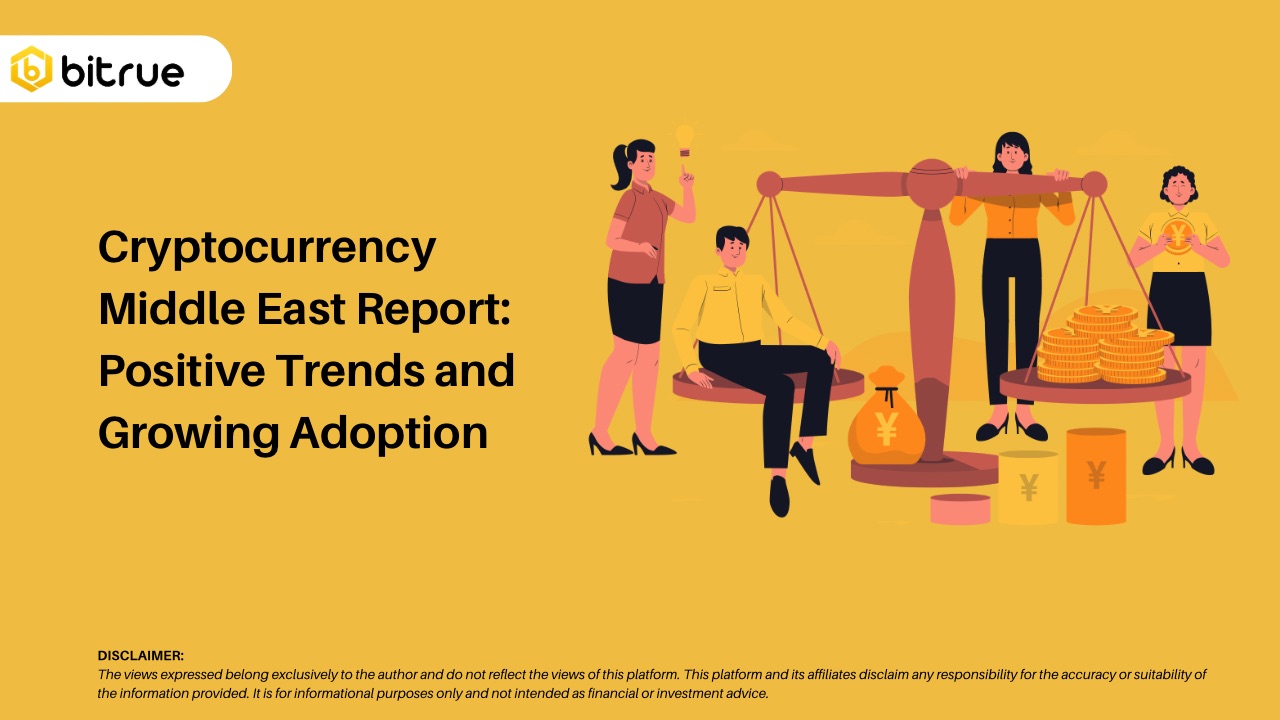 bitrue

Cryptocurrency Middle East Report: Positive Trends and Growing Adoption

¥

¥

¥

¥

DISCLAIMER:
The views expressed belong exclusively to the author and do not reflect the views of this platform. This platform and its affiliates disclaim any responsibility for the accuracy or suitability of the information provided. It is for informational purposes only and not intended as financial or investment advice.